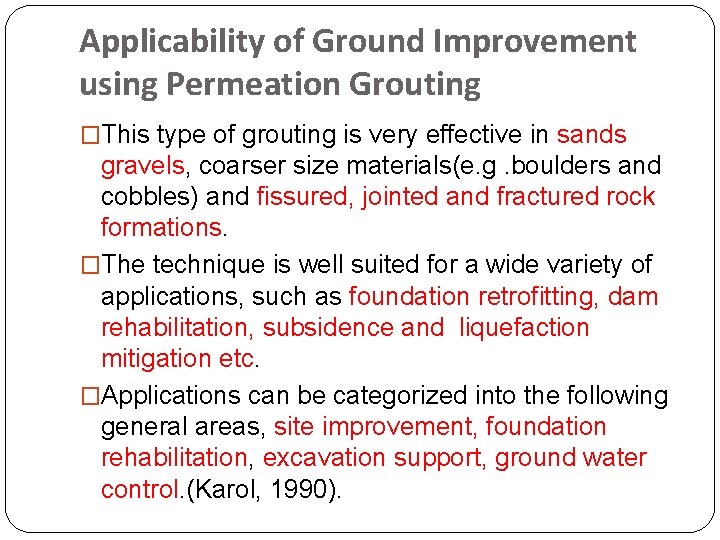 Applicability of Ground Improvement using Permeation Grouting

□This type of grouting is very effective in sands gravels, coarser size materials(e.g .boulders and cobbles) and fissured, jointed and fractured rock formations.

□The technique is well suited for a wide variety of applications, such as foundation retrofitting, dam rehabilitation, subsidence and liquefaction mitigation etc.

□Applications can be categorized into the following general areas, site improvement, foundation rehabilitation, excavation support, ground water control.(Karol, 1990).